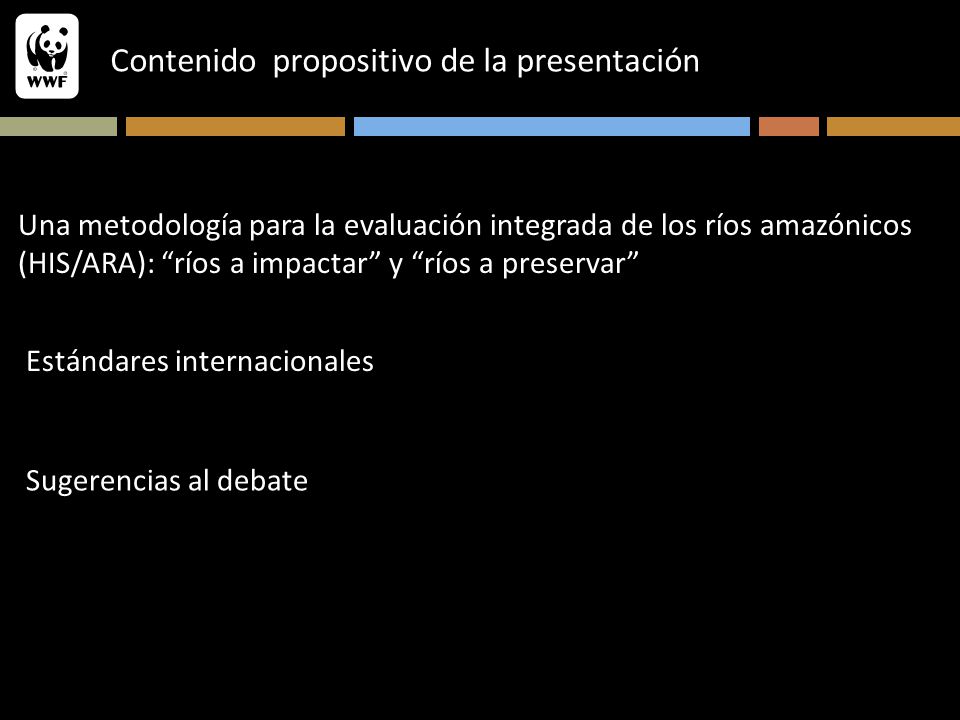 WWF

Contenido propositivo de la presentación

Una metodología para la evaluación integrada de los ríos amazónicos (HIS/ARA): “ríos a impactar” y “ríos a preservar”

Estándares internacionales

Sugerencias al debate